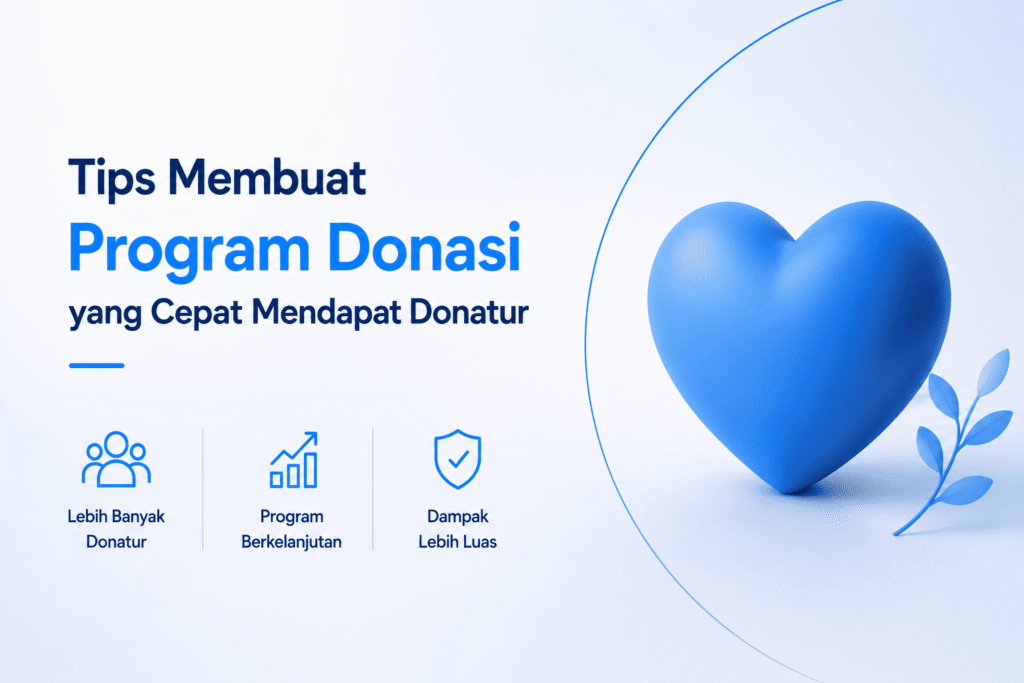 Tips Membuat
Program Donasi
yang Cepat Mendapat Donatur

Lebih Banyak Donatur

Program Berkelanjutan

Dampak Lebih Luas